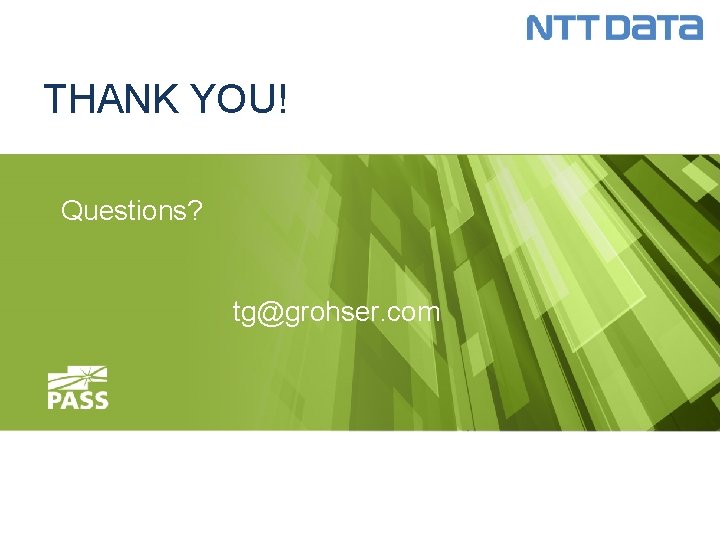 NTT DATA

THANK YOU!

Questions?

tg@grohser.com

PASS